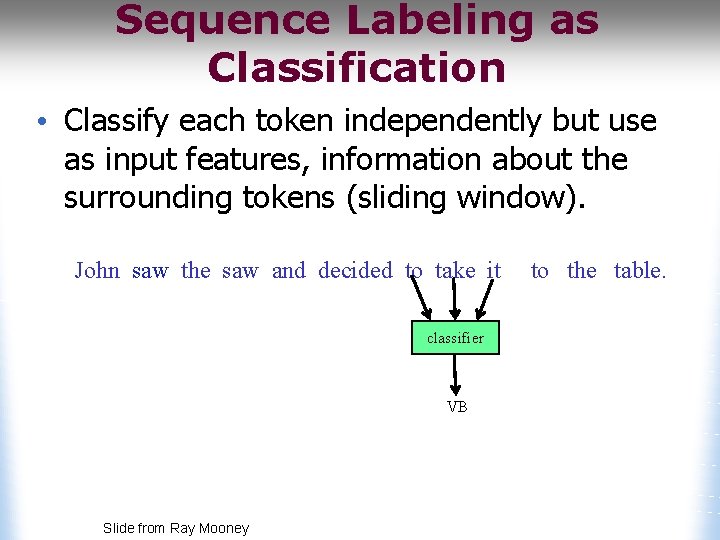 Sequence Labeling as Classification

• Classify each token independently but use as input features, information about the surrounding tokens (sliding window).

John saw the saw and decided to take it to the table.

classifier

VB

Slide from Ray Mooney